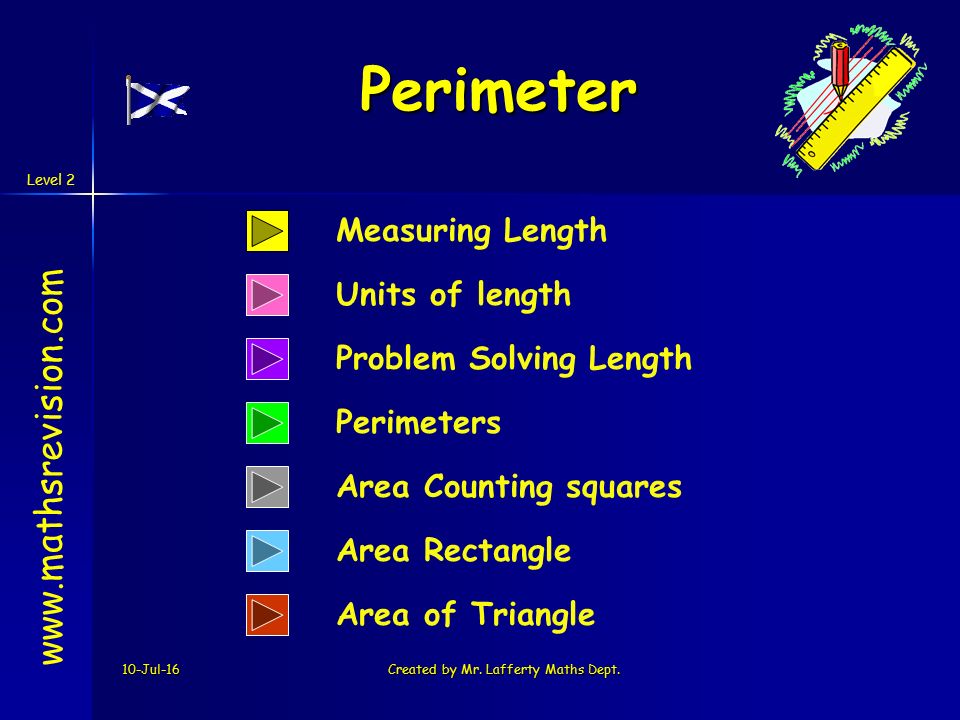 Perimeter

Level 2

www.mathsrevision.com

Measuring Length

Units of length

Problem Solving Length

Perimeters

Area Counting squares

Area Rectangle

Area of Triangle

10-Jul-16

Created by Mr. Lafferty Maths Dept.